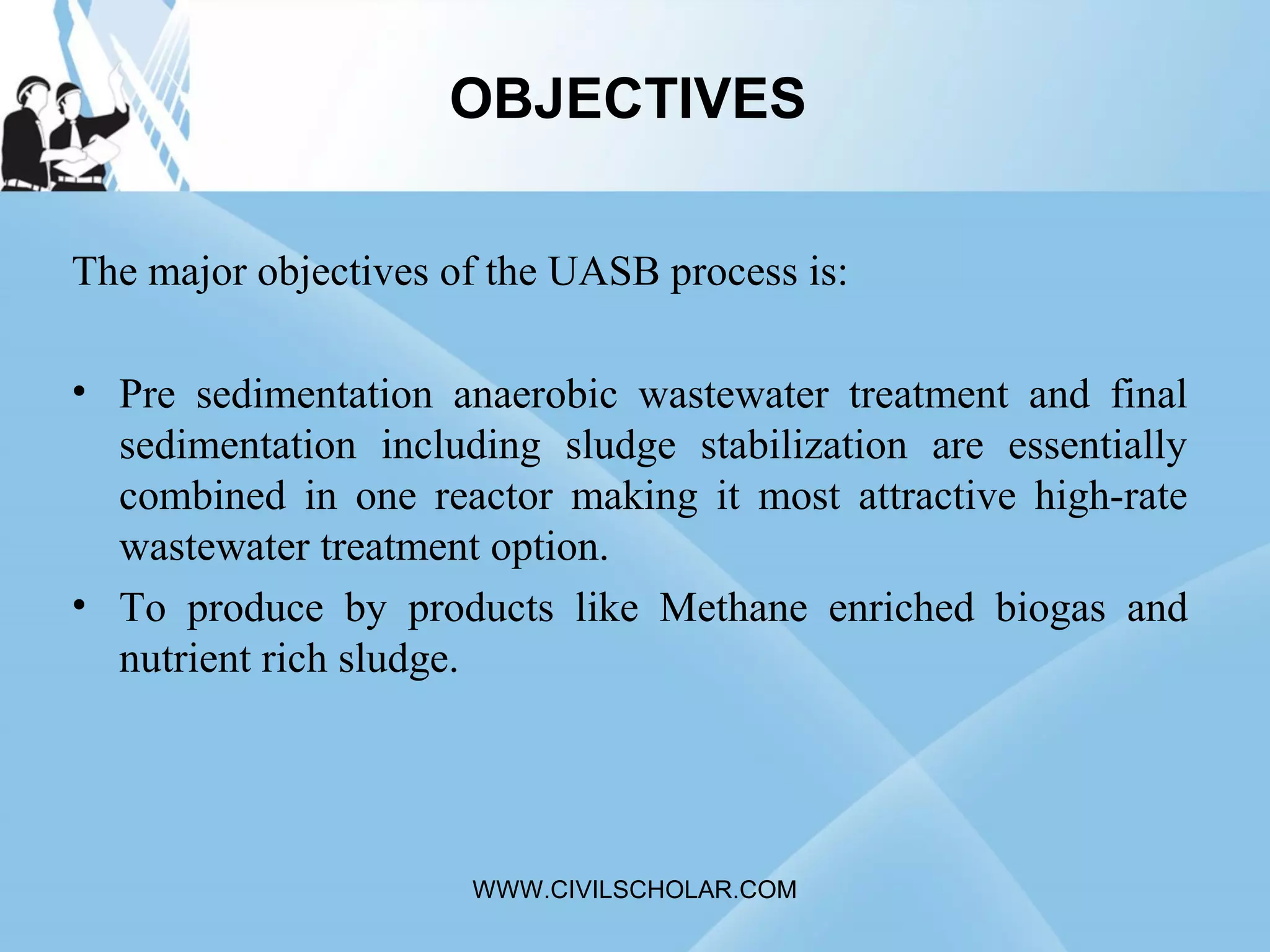 OBJECTIVES

The major objectives of the UASB process is:

• Pre sedimentation anaerobic wastewater treatment and final sedimentation including sludge stabilization are essentially combined in one reactor making it most attractive high-rate wastewater treatment option.

• To produce by products like Methane enriched biogas and nutrient rich sludge.

WWW.CIVILSCHOLAR.COM